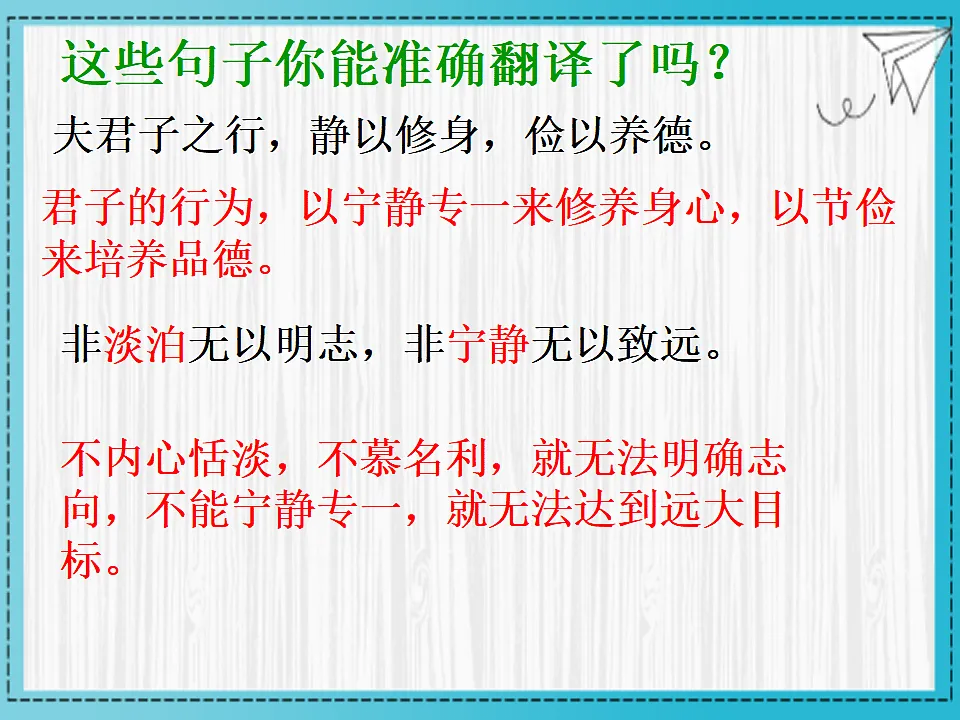 这些句子你能准确翻译了吗？

夫君子之行，静以修身，俭以养德。

君子的行为，以宁静专一来修养身心，以节俭来培养品德。

非淡泊无以明志，非宁静无以致远。

不内心恬淡，不慕名利，就无法明确志向，不能宁静专一，就无法达到远大目标。